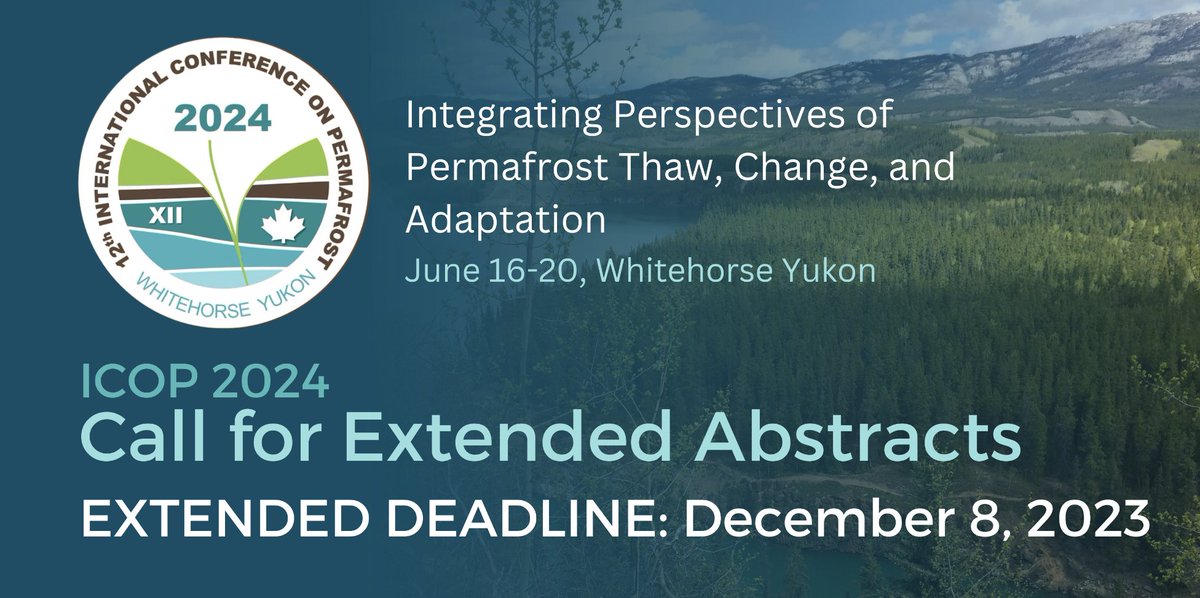 12th INTERNATIONAL CONFERENCE ON PERMAFROST
2024
XII
WHITEHORSE YUKON

Integrating Perspectives of Permafrost Thaw, Change, and Adaptation
June 16-20, Whitehorse Yukon

ICOP 2024
Call for Extended Abstracts
EXTENDED DEADLINE: December 8, 2023